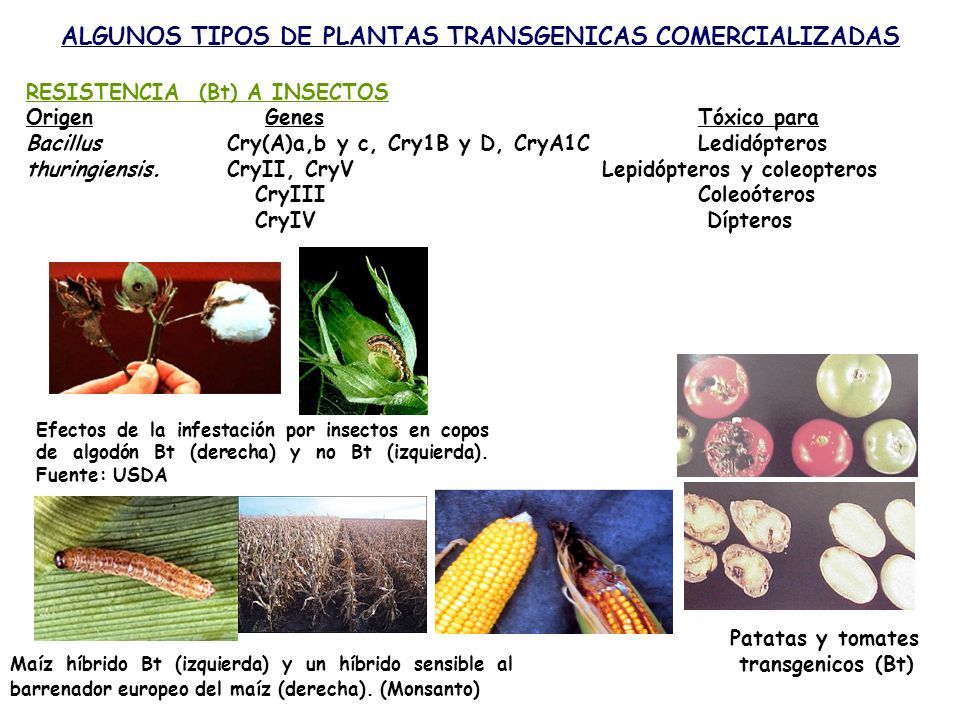 ALGUNOS TIPOS DE PLANTAS TRANSGENICAS COMERCIALIZADAS

RESISTENCIA (Bt) A INSECTOS

| Origen | Genes | Tóxico para |
|---|---|---|
| Bacillus thuringiensis. | Cry(A)a,b y c, Cry1B y D, CryA1C | Ledidópteros |
| | CryII, CryV | Lepidópteros y coleopteros |
| | CryIII | Coleoóteros |
| | CryIV | Dípteros |

Efectos de la infestación por insectos en copos de algodón Bt (derecha) y no Bt (izquierda). Fuente: USDA

Maíz híbrido Bt (izquierda) y un híbrido sensible al barrenador europeo del maíz (derecha). (Monsanto)

Patatas y tomates transgenicos (Bt)